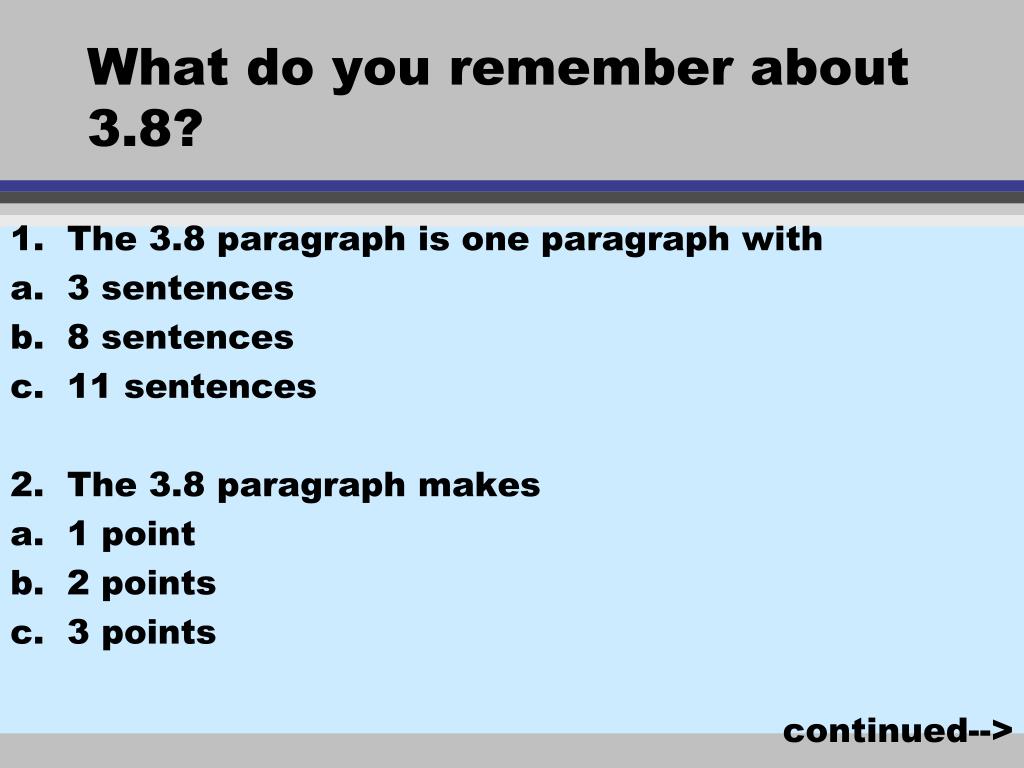 What do you remember about 3.8?

1. The 3.8 paragraph is one paragraph with
a. 3 sentences
b. 8 sentences
c. 11 sentences

2. The 3.8 paragraph makes
a. 1 point
b. 2 points
c. 3 points

continued-->